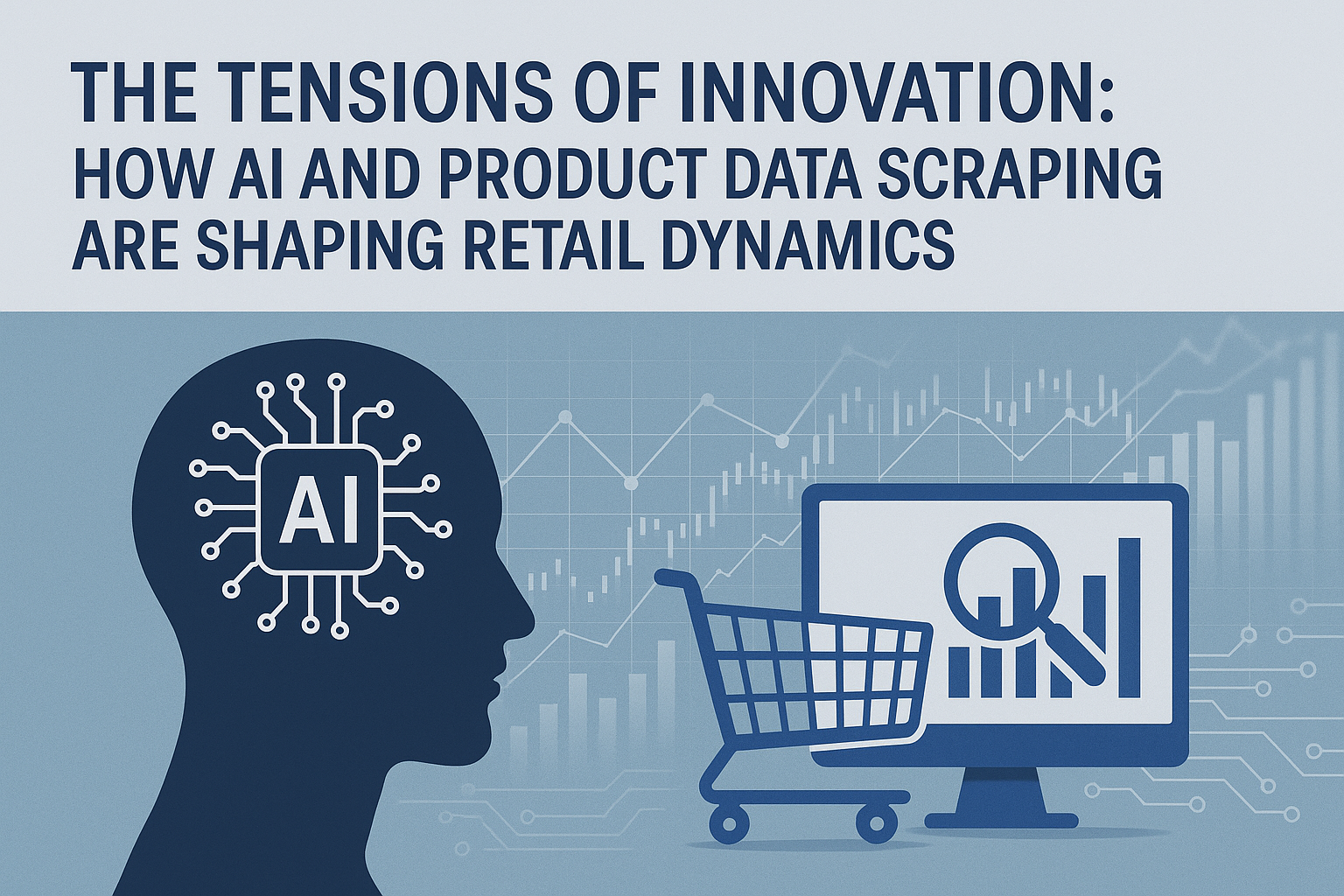 THE TENSIONS OF INNOVATION:
HOW AI AND PRODUCT DATA SCRAPING
ARE SHAPING RETAIL DYNAMICS

AI